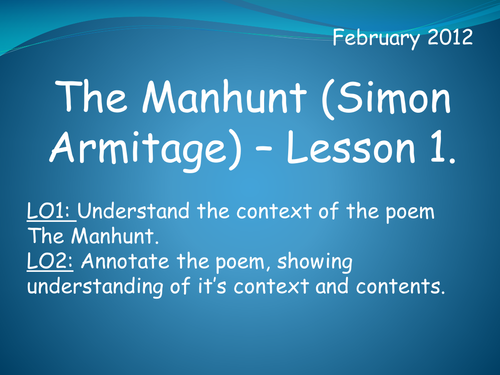 February 2012

The Manhunt (Simon Armitage) – Lesson 1.

LO1: Understand the context of the poem The Manhunt.
LO2: Annotate the poem, showing understanding of it's context and contents.